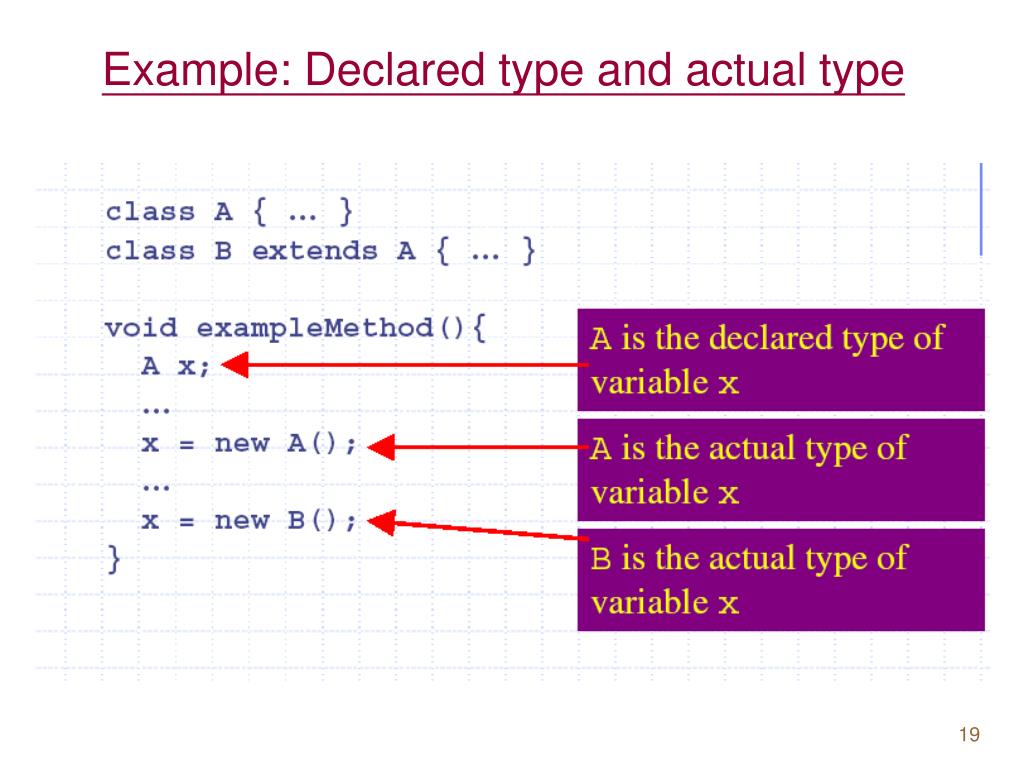 Example: Declared type and actual type

class A { … }
class B extends A { … }

void exampleMethod(){
A x;
…
x = new A();
…
x = new B();
}

A is the declared type of variable x

A is the actual type of variable x

B is the actual type of variable x

19